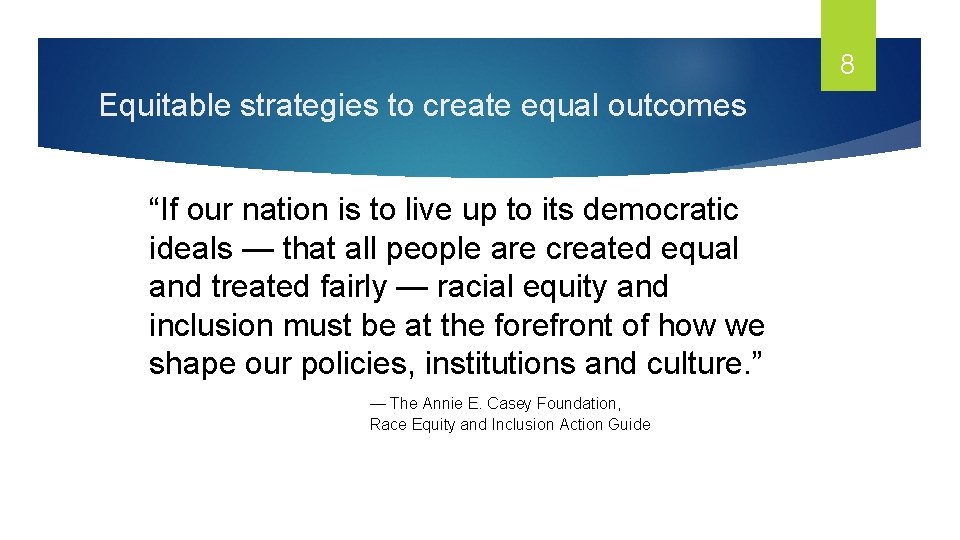 8

Equitable strategies to create equal outcomes

“If our nation is to live up to its democratic ideals — that all people are created equal and treated fairly — racial equity and inclusion must be at the forefront of how we shape our policies, institutions and culture.”

— The Annie E. Casey Foundation,
Race Equity and Inclusion Action Guide